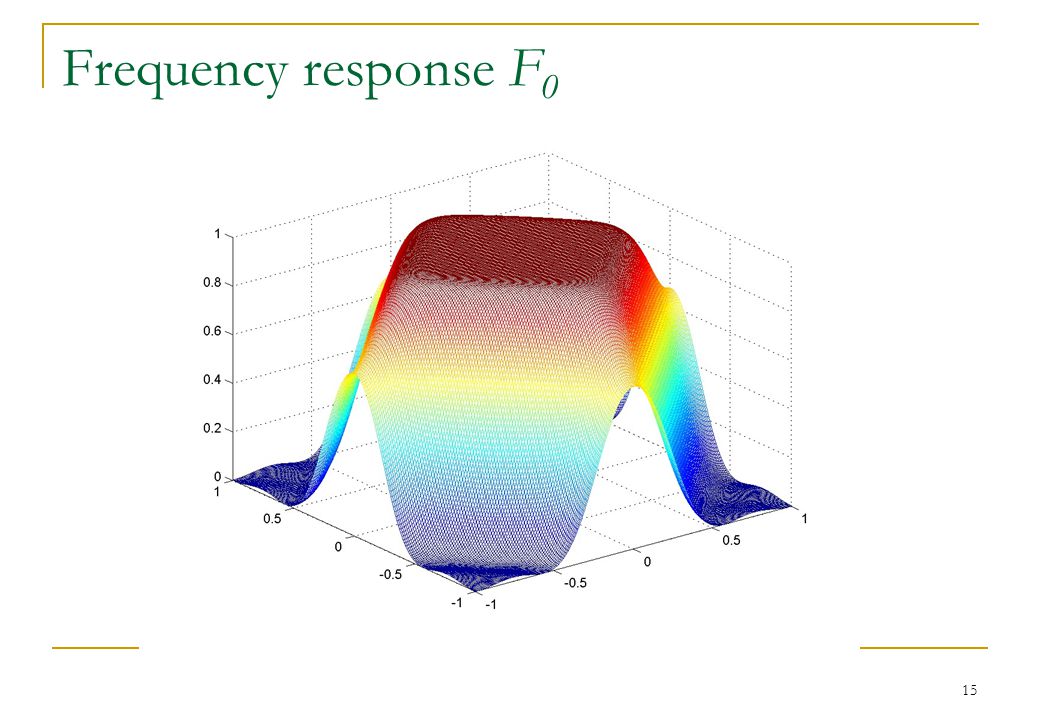 Frequency response $F_0$

1
0.8
0.6
0.4
0.2
0
1
0.5
0
-0.5
-1
-1
-0.5
0
0.5
1

15